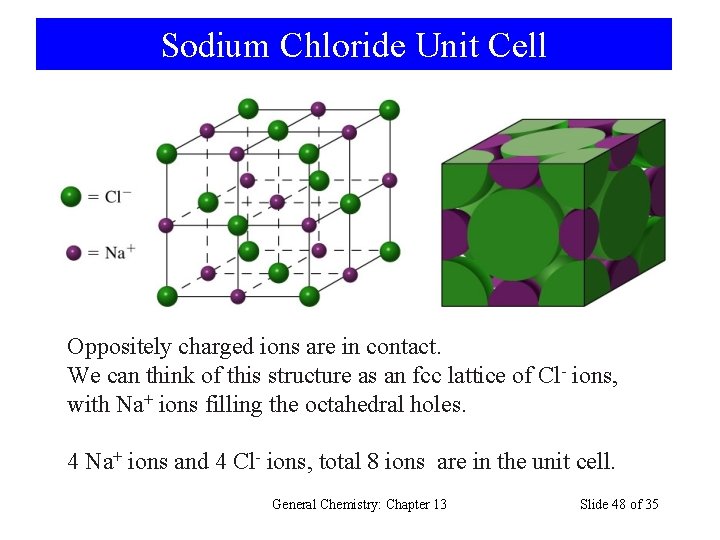 Sodium Chloride Unit Cell

= $Cl^-$

= $Na^+$

Oppositely charged ions are in contact.
We can think of this structure as an fcc lattice of $Cl^-$ ions, with $Na^+$ ions filling the octahedral holes.

4 $Na^+$ ions and 4 $Cl^-$ ions, total 8 ions are in the unit cell.

General Chemistry: Chapter 13

Slide 48 of 35